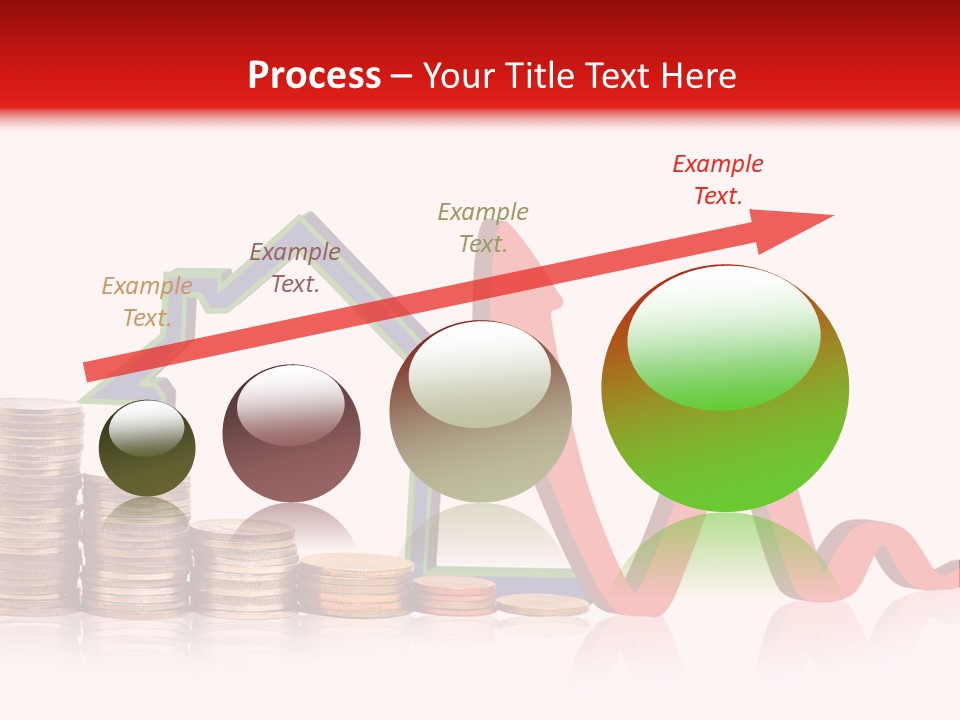 Process – Your Title Text Here

Example Text.

Example Text.

Example Text.

Example Text.